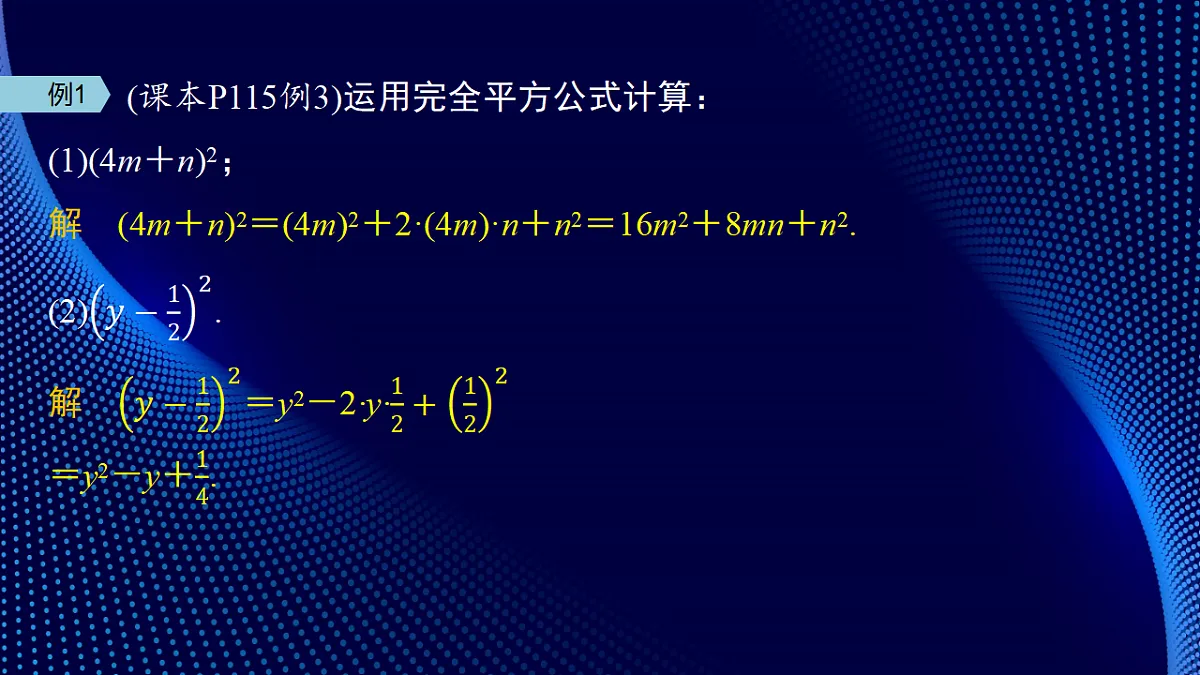 例1 (课本P115例3)运用完全平方公式计算：

(1)$(4m+n)^2$；

解 $(4m+n)^2=(4m)^2+2\cdot(4m)\cdot n+n^2=16m^2+8mn+n^2$.

(2)$\left(y-\frac{1}{2}\right)^2$.

解 $\left(y-\frac{1}{2}\right)^2=y^2-2\cdot y\cdot\frac{1}{2}+\left(\frac{1}{2}\right)^2$

$=y^2-y+\frac{1}{4}$.